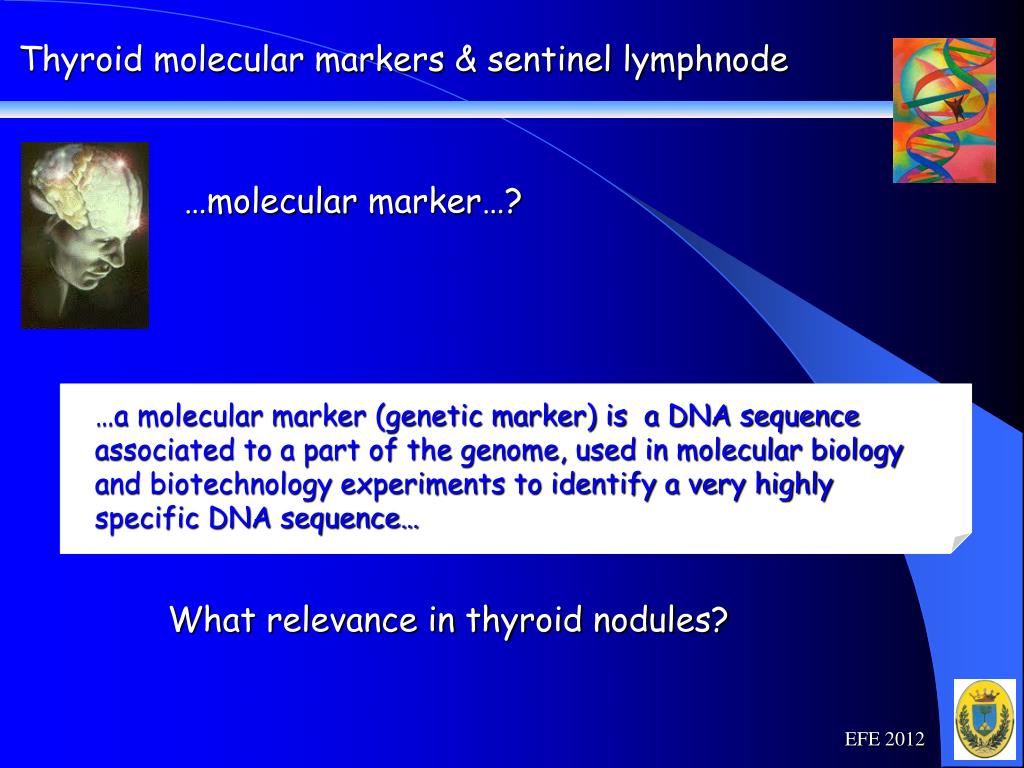 Thyroid molecular markers & sentinel lymphnode

…molecular marker…?

…a molecular marker (genetic marker) is a DNA sequence associated to a part of the genome, used in molecular biology and biotechnology experiments to identify a very highly specific DNA sequence…

What relevance in thyroid nodules?

EFE 2012